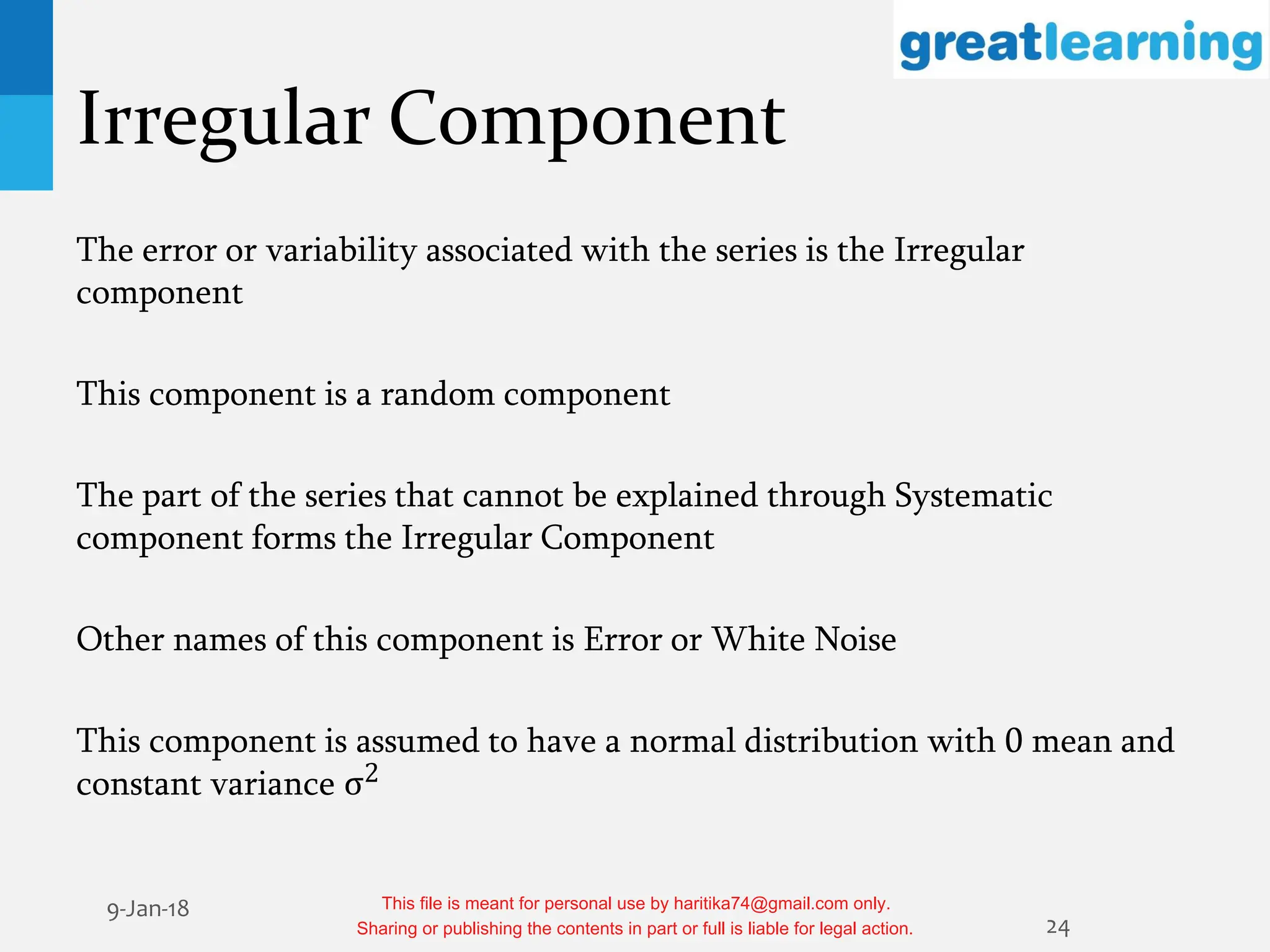 greatlearning

Irregular Component

The error or variability associated with the series is the Irregular component

This component is a random component

The part of the series that cannot be explained through Systematic component forms the Irregular Component

Other names of this component is Error or White Noise

This component is assumed to have a normal distribution with 0 mean and constant variance $\sigma^2$

9-Jan-18

This file is meant for personal use by haritika74@gmail.com only.
Sharing or publishing the contents in part or full is liable for legal action.

24